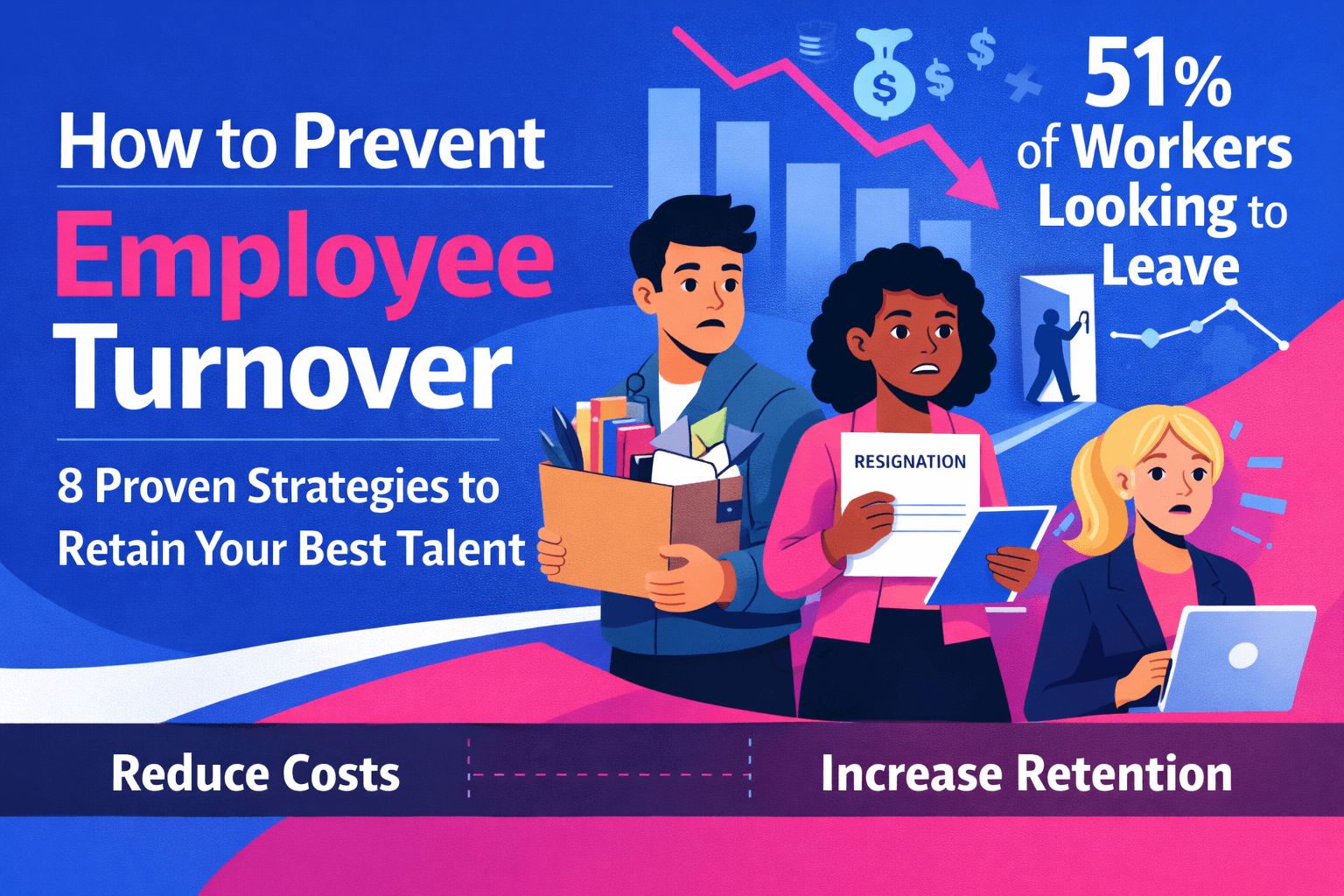 How to Prevent
Employee
Turnover

8 Proven Strategies to Retain Your Best Talent

$ $ $

51% of Workers Looking to Leave

RESIGNATION

Reduce Costs

Increase Retention